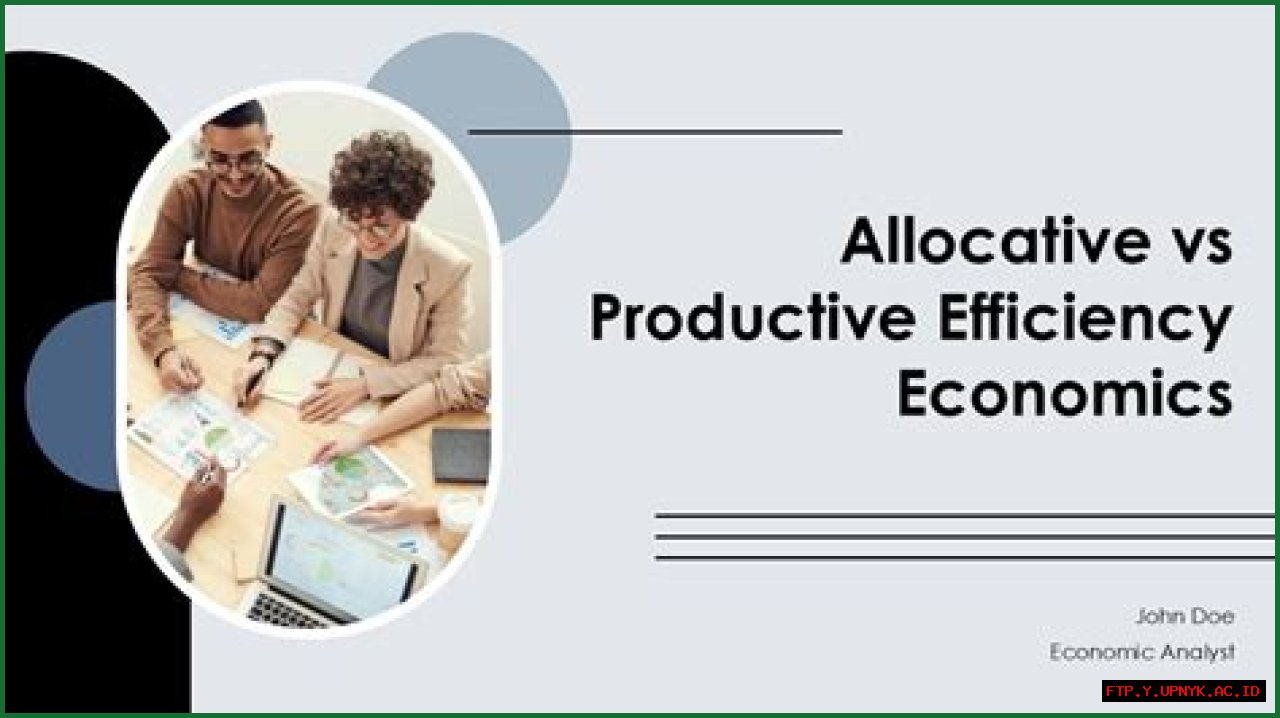 Allocative vs Productive Efficiency Economics

John Doe
Economic Analyst

FTP.Y.UPNYK.AC.ID